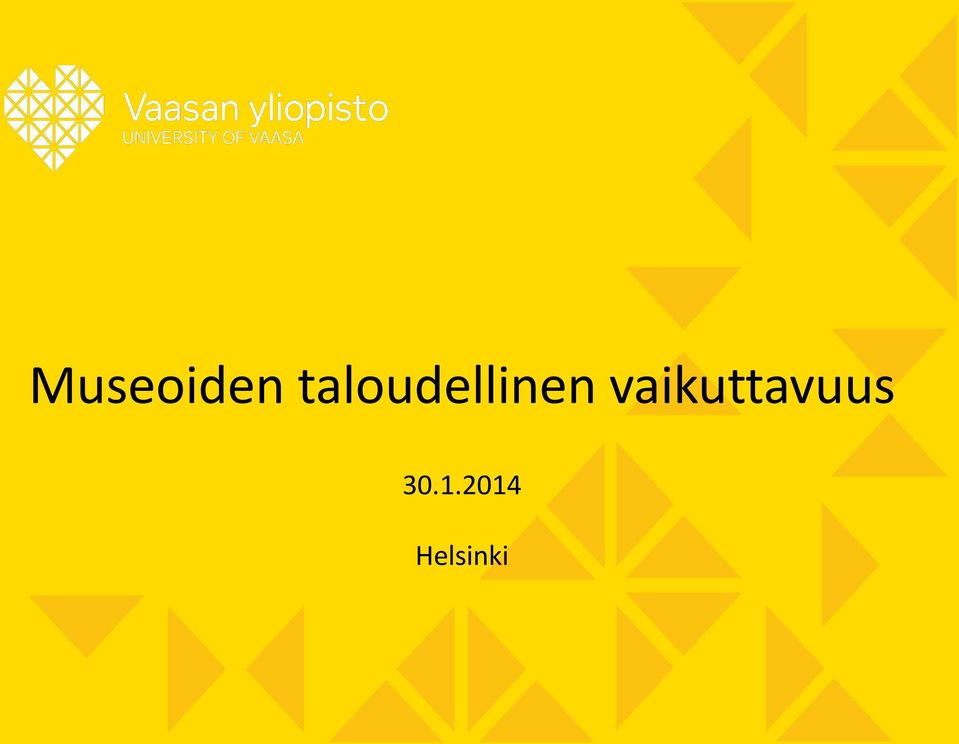 Vaasan yliopisto
UNIVERSITY OF VAASA

Museoiden taloudellinen vaikuttavuus

30.1.2014

Helsinki